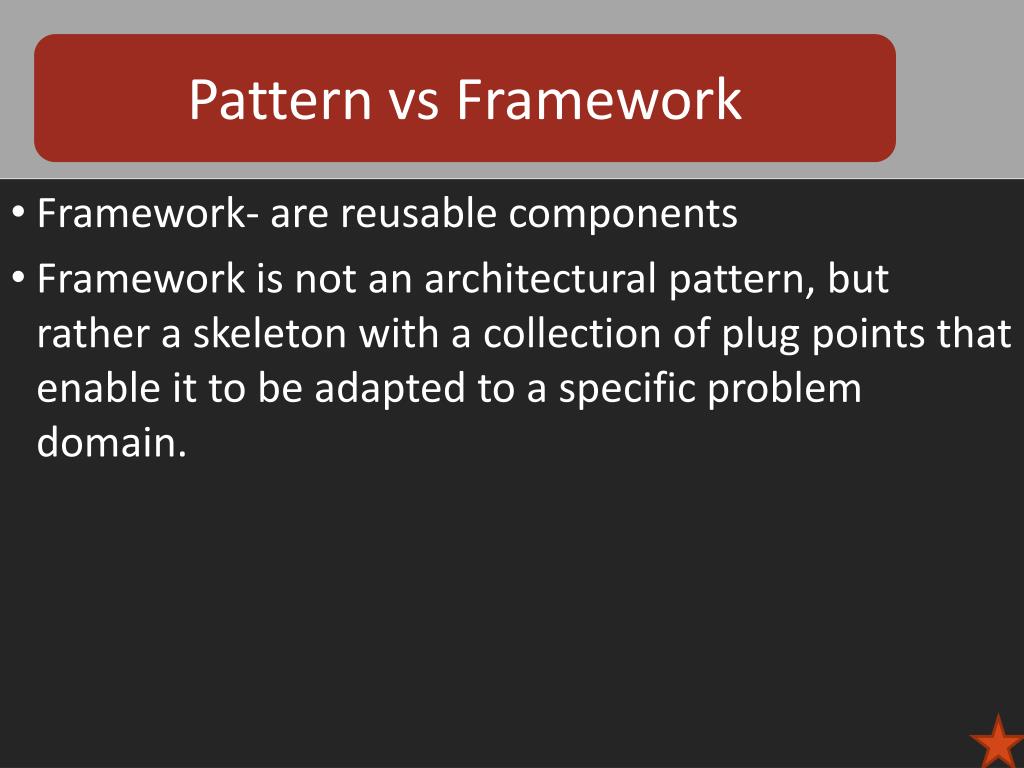 Pattern vs Framework

• Framework- are reusable components
• Framework is not an architectural pattern, but rather a skeleton with a collection of plug points that enable it to be adapted to a specific problem domain.